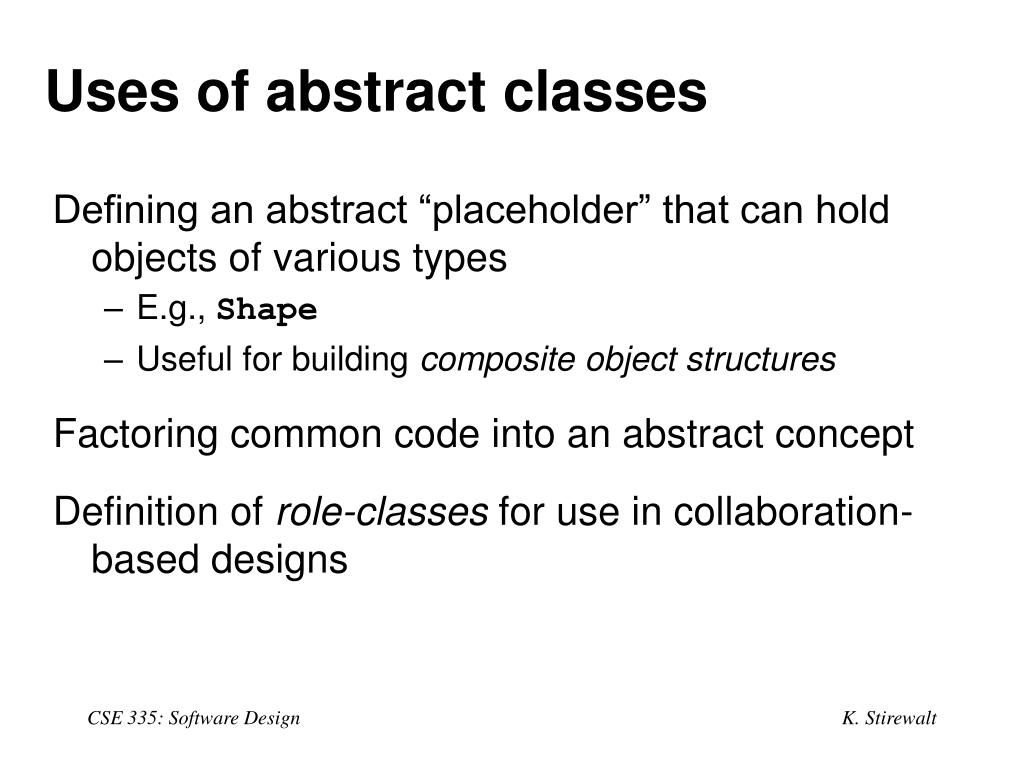 Uses of abstract classes

Defining an abstract “placeholder” that can hold objects of various types

– E.g., Shape

– Useful for building composite object structures

Factoring common code into an abstract concept

Definition of role-classes for use in collaboration-based designs

CSE 335: Software Design

K. Stirewalt